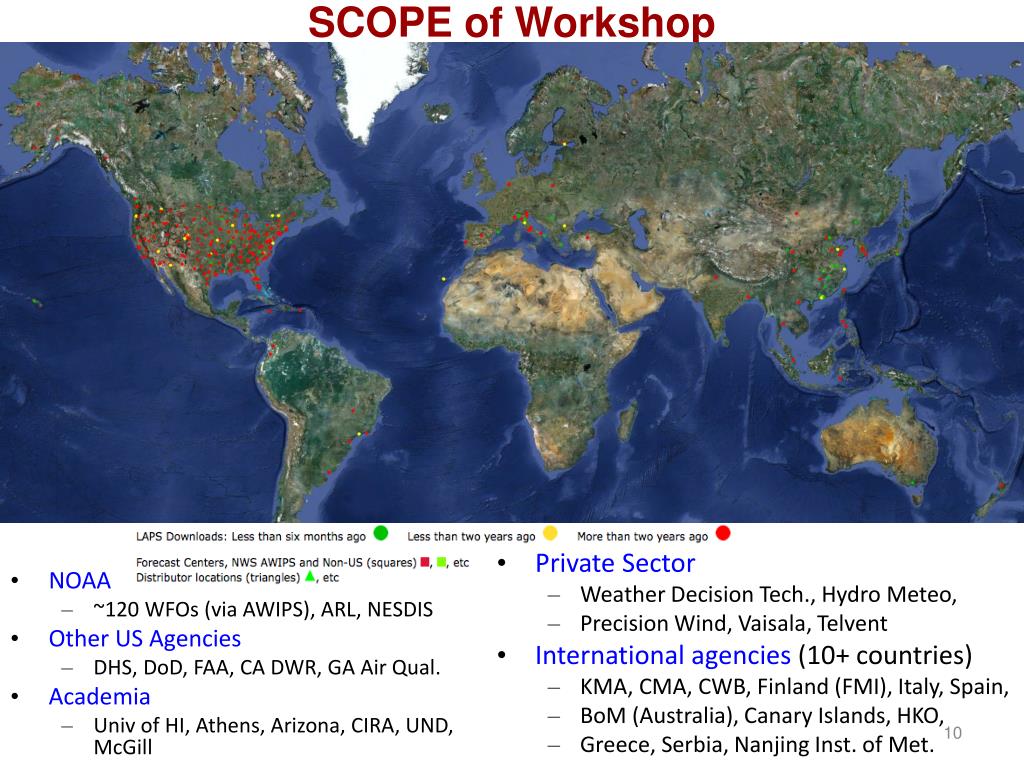 SCOPE of Workshop

LAPS Downloads: Less than six months ago Less than two years ago More than two years ago

Forecast Centers, NWS AWIPS and Non-US (squares) , , etc
Distributor locations (triangles) , etc

• NOAA
– ~120 WFOs (via AWIPS), ARL, NESDIS
• Other US Agencies
– DHS, DoD, FAA, CA DWR, GA Air Qual.
• Academia
– Univ of HI, Athens, Arizona, CIRA, UND, McGill

• Private Sector
– Weather Decision Tech., Hydro Meteo,
– Precision Wind, Vaisala, Telvent
• International agencies (10+ countries)
– KMA, CMA, CWB, Finland (FMI), Italy, Spain,
– BoM (Australia), Canary Islands, HKO,
– Greece, Serbia, Nanjing Inst. of Met.

10